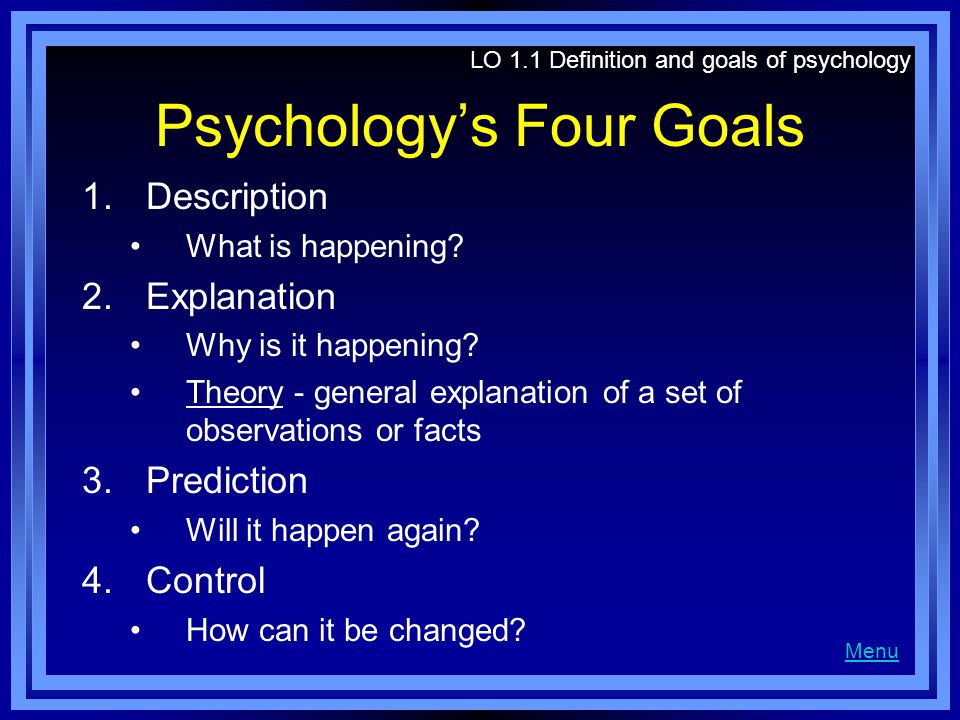 LO 1.1 Definition and goals of psychology

Psychology's Four Goals

1. Description
• What is happening?
2. Explanation
• Why is it happening?
• Theory - general explanation of a set of observations or facts
3. Prediction
• Will it happen again?
4. Control
• How can it be changed?

Menu